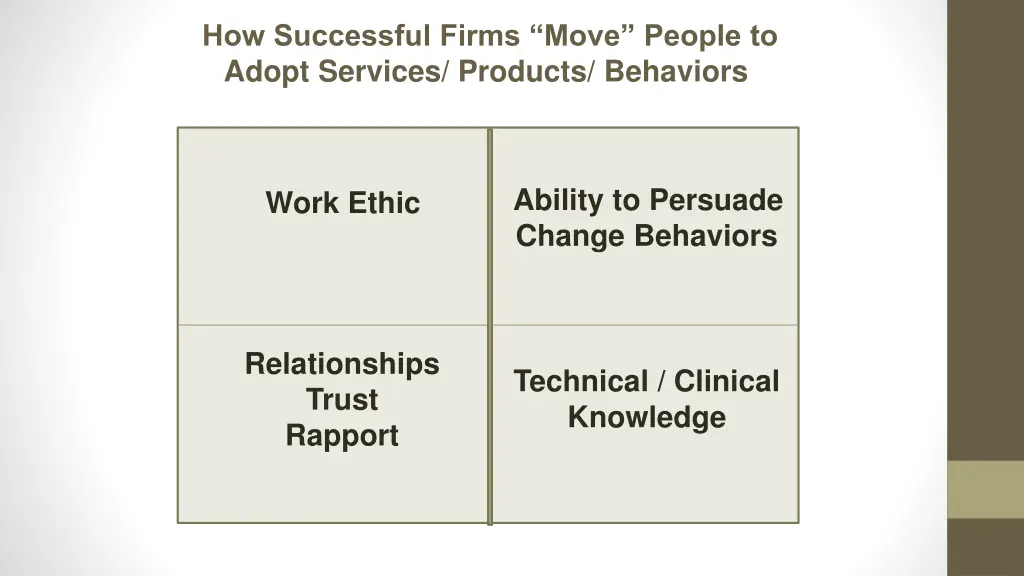 How Successful Firms “Move” People to Adopt Services/ Products/ Behaviors

| Work Ethic | Ability to Persuade Change Behaviors |
|---|---|
| Relationships Trust Rapport | Technical / Clinical Knowledge |